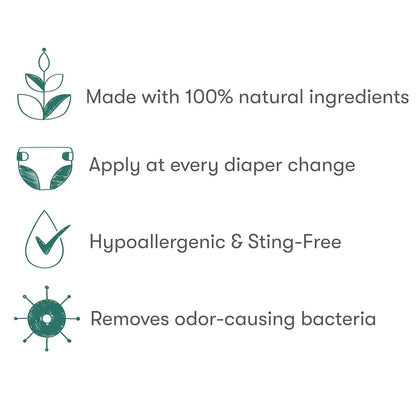 Made with 100% natural ingredients

Apply at every diaper change

Hypoallergenic & Sting-Free

Removes odor-causing bacteria